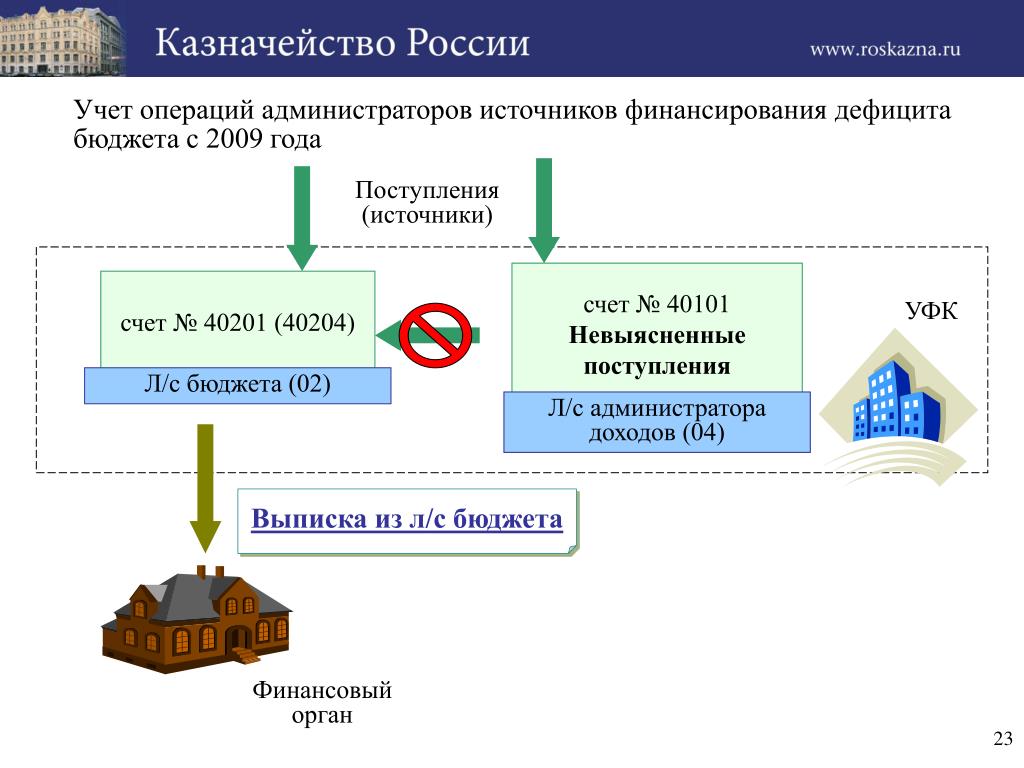 Казначейство России

www.roskazna.ru

Учет операций администраторов источников финансирования дефицита бюджета с 2009 года

Поступления
(источники)

счет № 40201 (40204)

Л/с бюджета (02)

счет № 40101
Невыясненные поступления

Л/с администратора доходов (04)

УФК

Выписка из л/с бюджета

Финансовый орган

23